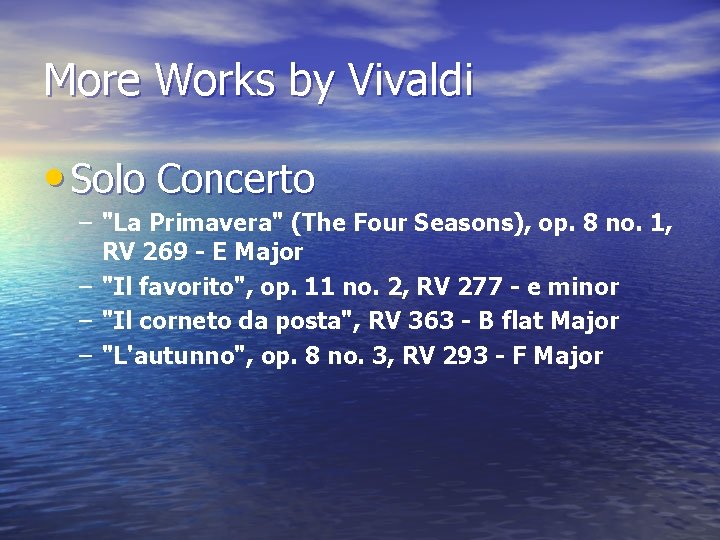 More Works by Vivaldi

• Solo Concerto
– "La Primavera" (The Four Seasons), op. 8 no. 1, RV 269 - E Major
– "Il favorito", op. 11 no. 2, RV 277 - e minor
– "Il corneto da posta", RV 363 - B flat Major
– "L'autunno", op. 8 no. 3, RV 293 - F Major